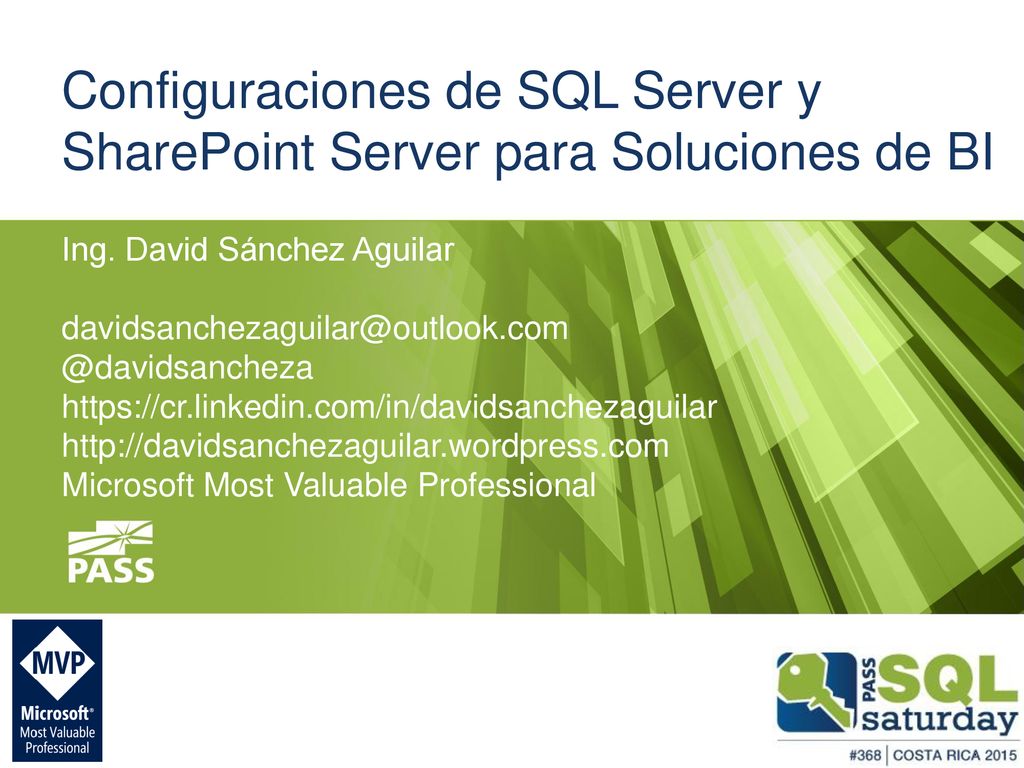 Configuraciones de SQL Server y SharePoint Server para Soluciones de BI

Ing. David Sánchez Aguilar

davidsanchezaguilar@outlook.com
@davidsancheza
https://cr.linkedin.com/in/davidsanchezaguilar
http://davidsanchezaguilar.wordpress.com
Microsoft Most Valuable Professional

PASS

MVP
Microsoft®
Most Valuable
Professional

PASS SQL saturday
#368 | COSTA RICA 2015